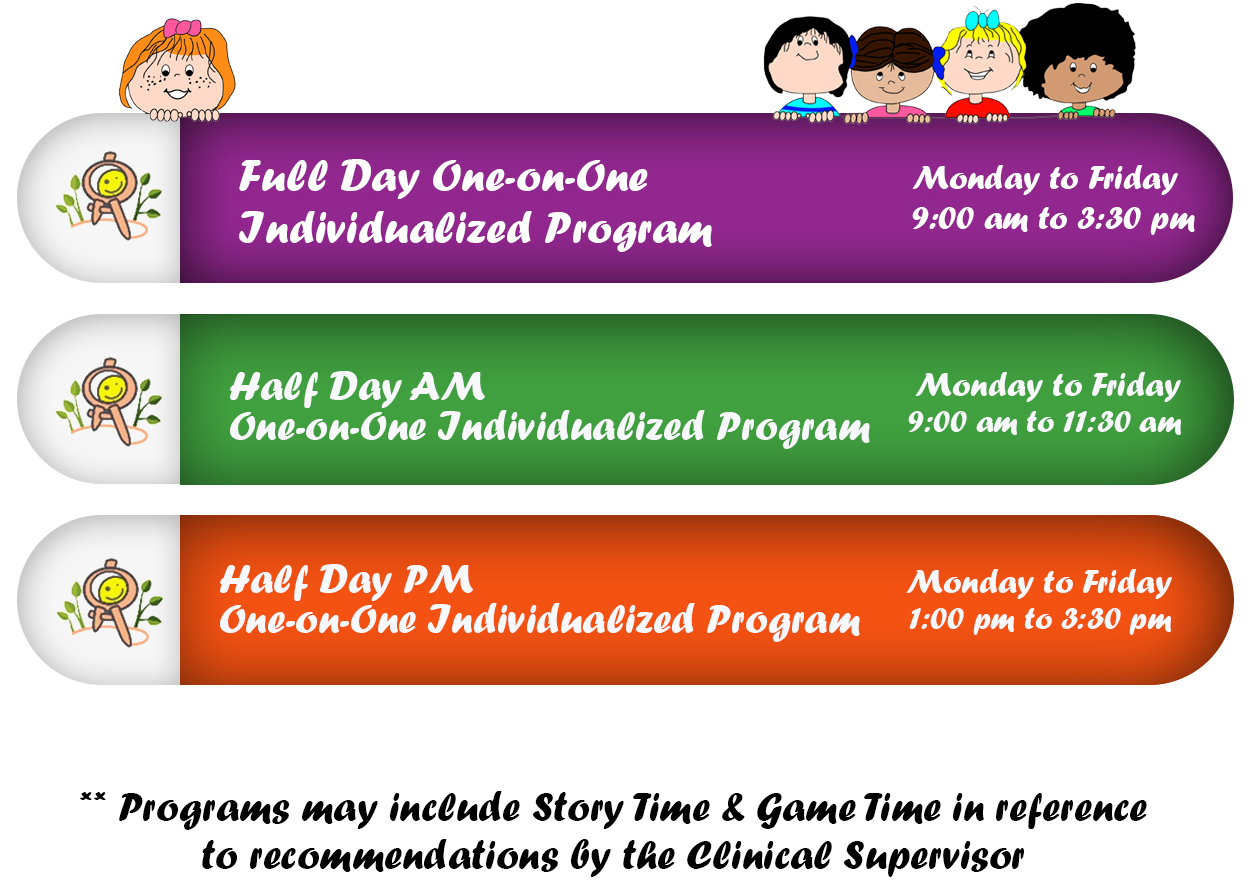 Full Day One-on-One Individualized Program

Monday to Friday
9:00 am to 3:30 pm

Half Day AM
One-on-One Individualized Program

Monday to Friday
9:00 am to 11:30 am

Half Day PM
One-on-One Individualized Program

Monday to Friday
1:00 pm to 3:30 pm

** Programs may include Story Time & Game Time in reference to recommendations by the Clinical Supervisor